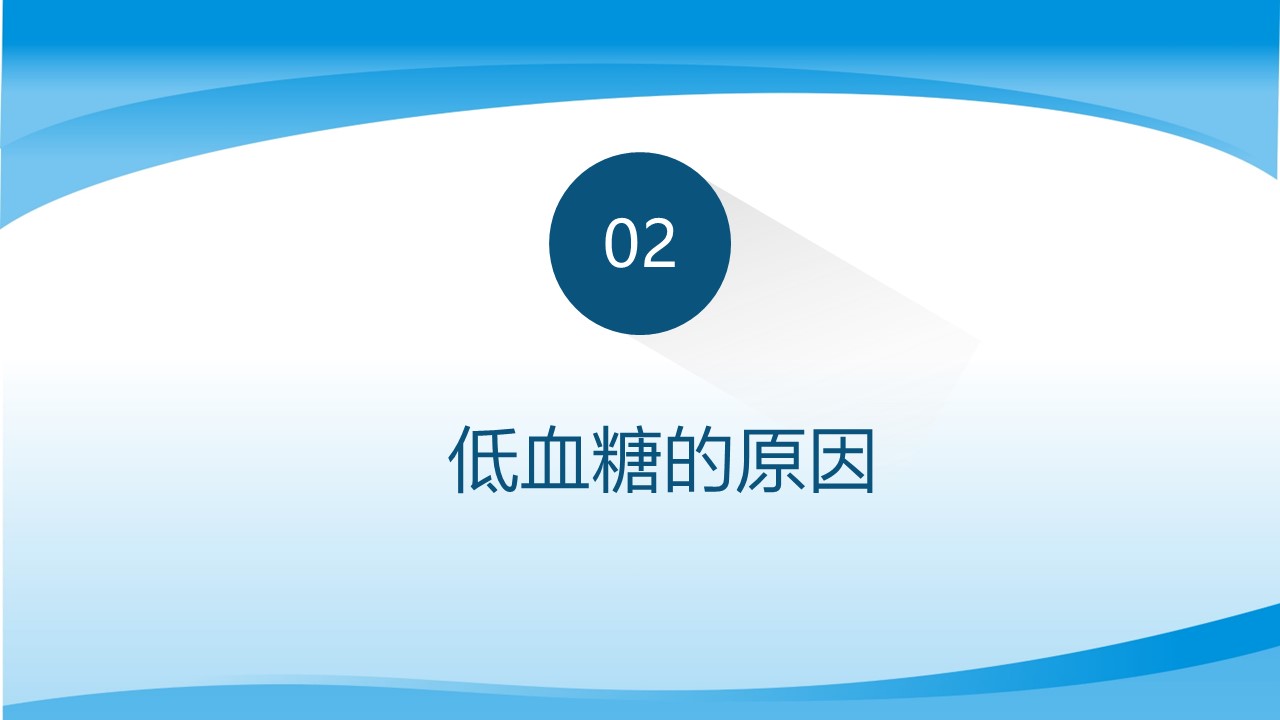 02

低血糖的原因